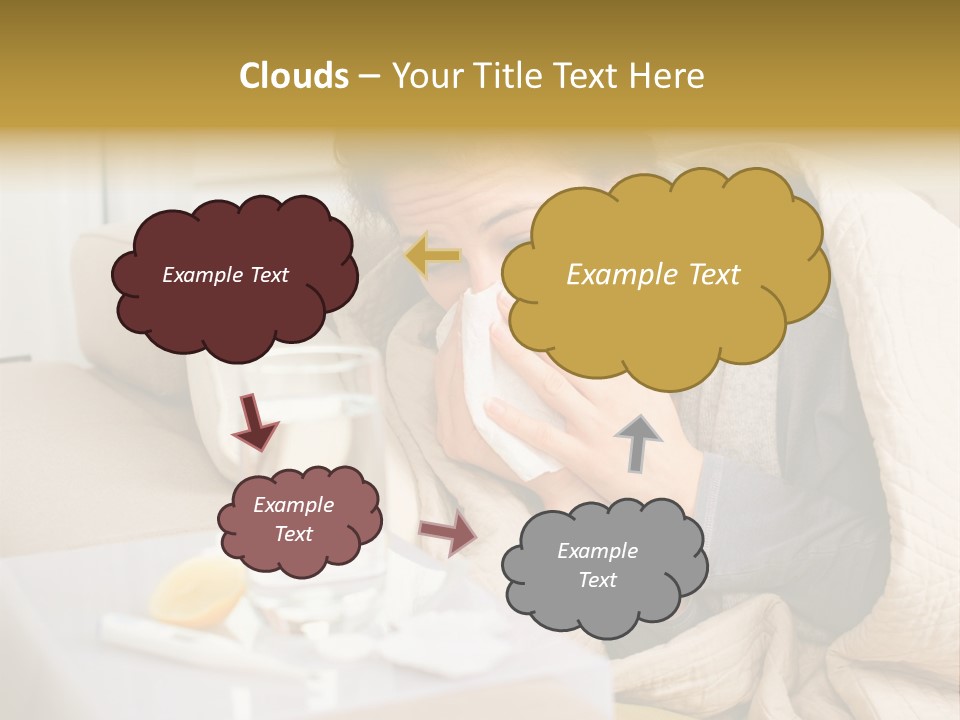 Clouds – Your Title Text Here

Example Text

Example Text

Example Text

Example Text